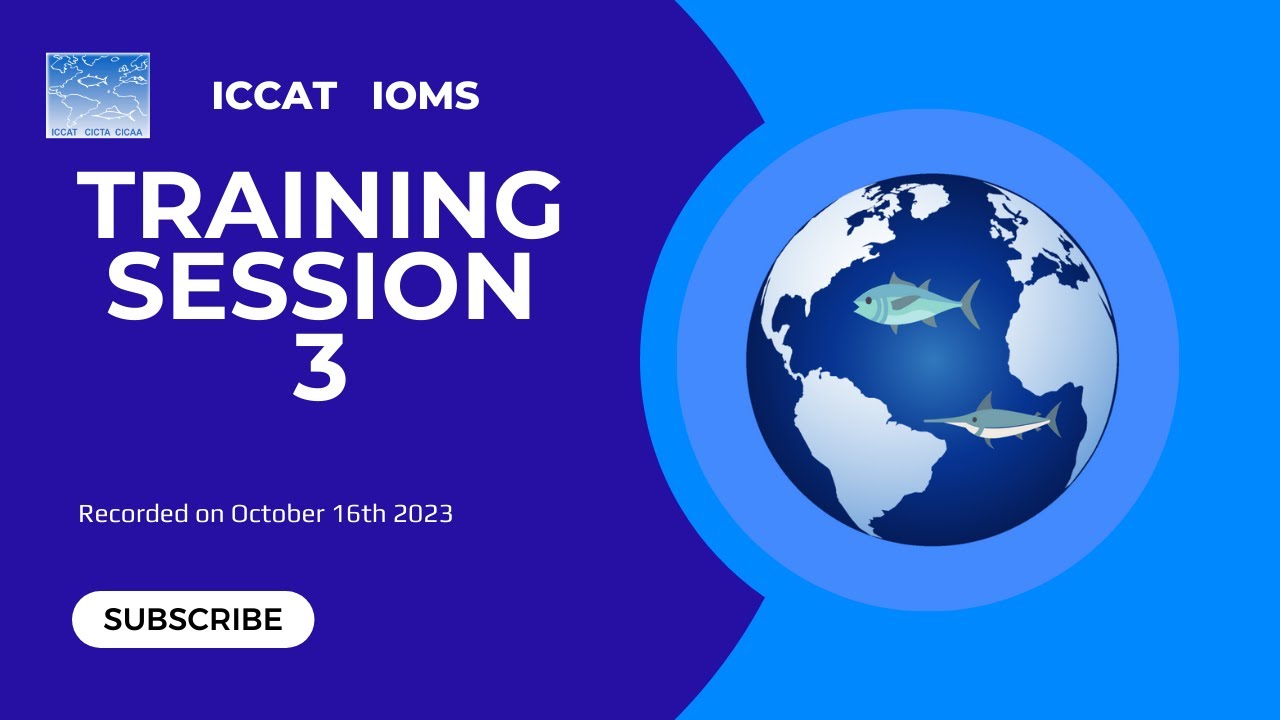 ICCAT CICTA CICAA

ICCAT IOMS

TRAINING SESSION 3

Recorded on October 16th 2023

SUBSCRIBE